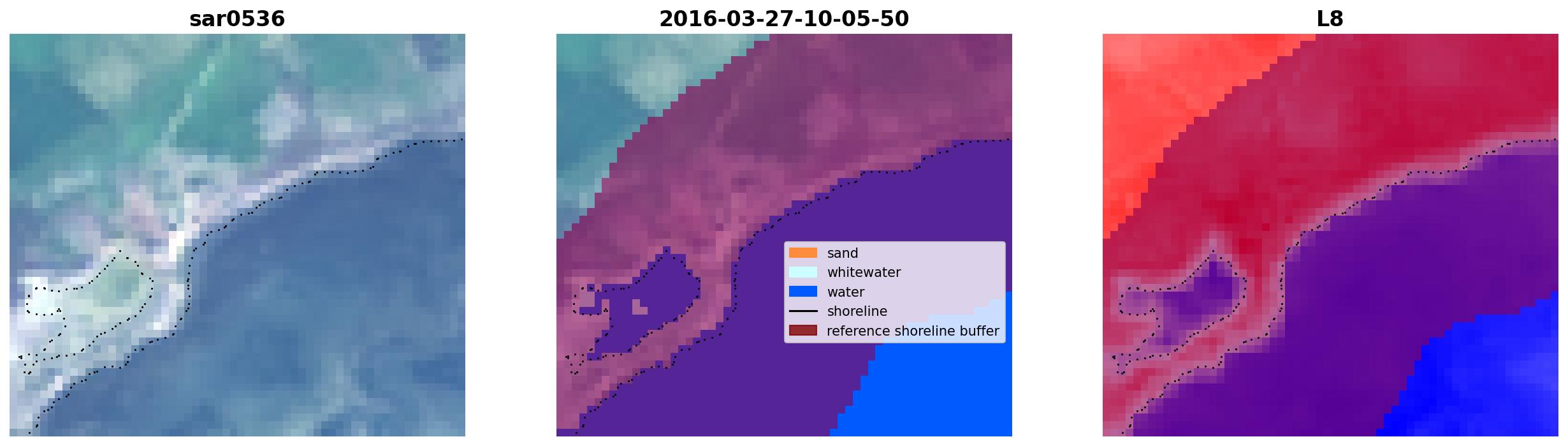 sar0536

2016-03-27-10-05-50

sand
whitewater
water
shoreline
reference shoreline buffer

L8